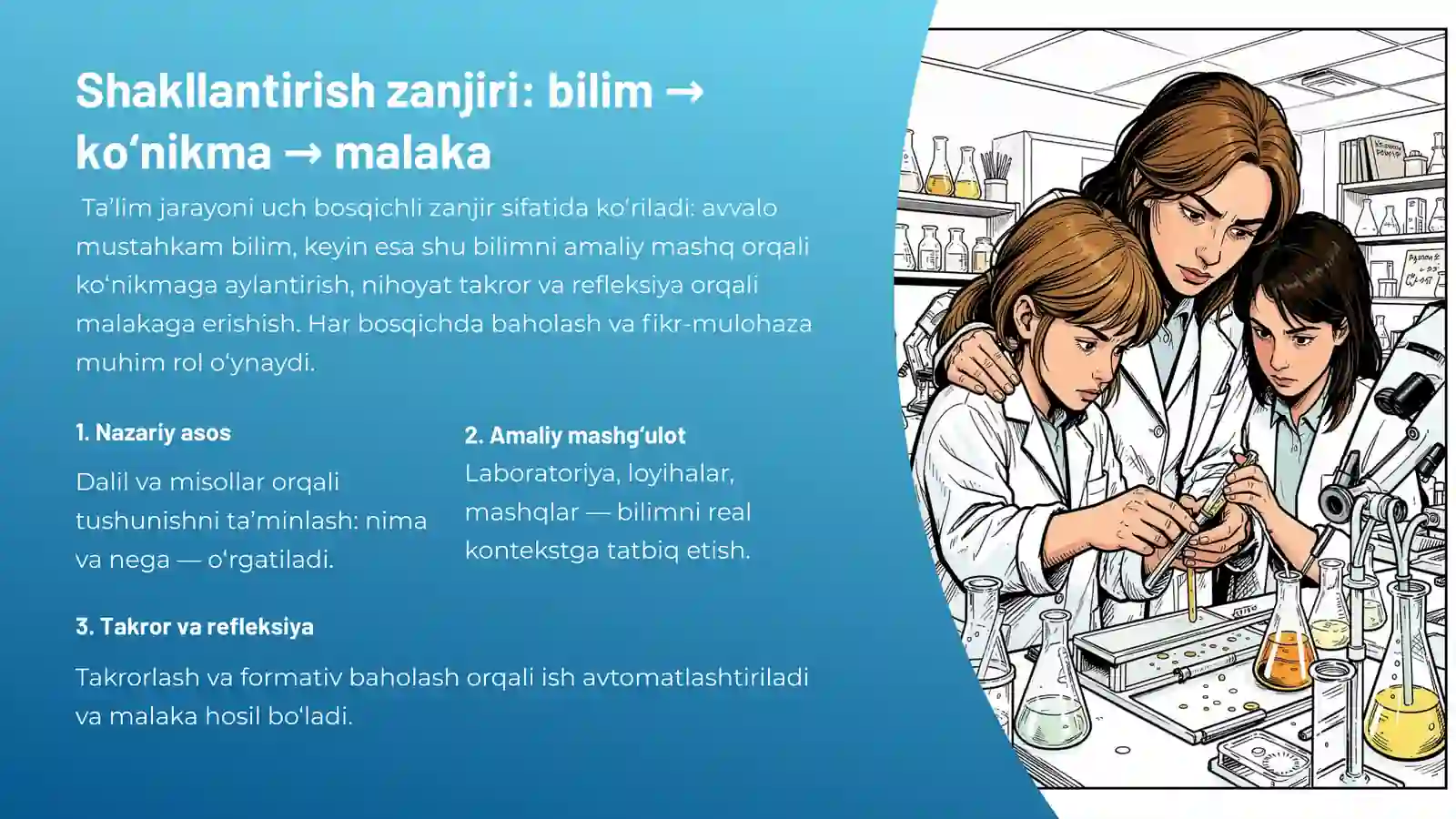 Shakllantirish zanjiri: bilim → ko‘nikma → malaka

Ta’lim jarayoni uch bosqichli zanjir sifatida ko‘riladi: avvalo mustahkam bilim, keyin esa shu bilimni amaliy mashq orqali ko‘nikmaga aylantirish, nihoyat takror va refleksiya orqali malakaga erishish. Har bosqichda baholash va fikr-mulohaza muhim rol o‘ynaydi.

1. Nazariy asos

Dalil va misollar orqali tushunishni ta’minlash: nima va nega — o‘rgatiladi.

2. Amaliy mashg‘ulot

Laboratoriya, loyihalar, mashqlar — bilimni real kontekstga tatbiq etish.

3. Takror va refleksiya

Takrorlash va formativ baholash orqali ish avtomatlashtiriladi va malaka hosil bo‘ladi.